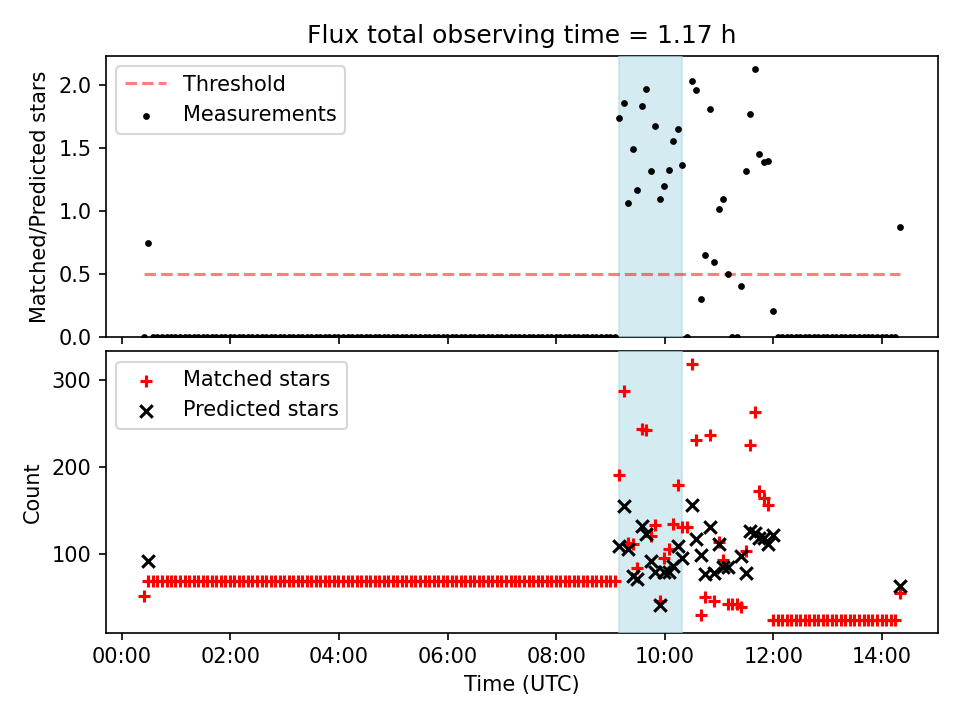 Flux total observing time = 1.17 h

Threshold
Measurements

Matched/Predicted stars

2.0
1.5
1.0
0.5
0.0

Matched stars
Predicted stars

Count

300
200
100

00:00 02:00 04:00 06:00 08:00 10:00 12:00 14:00

Time (UTC)